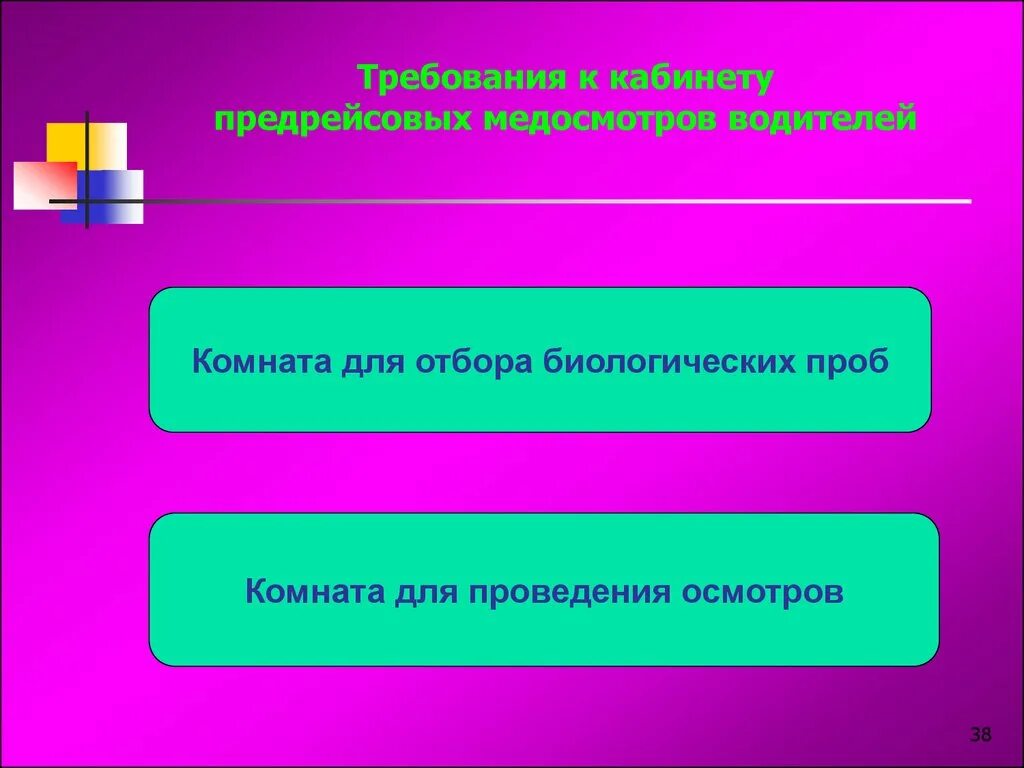 Требования к кабинету предрейсовых медосмотров водителей

Комната для отбора биологических проб

Комната для проведения осмотров

38